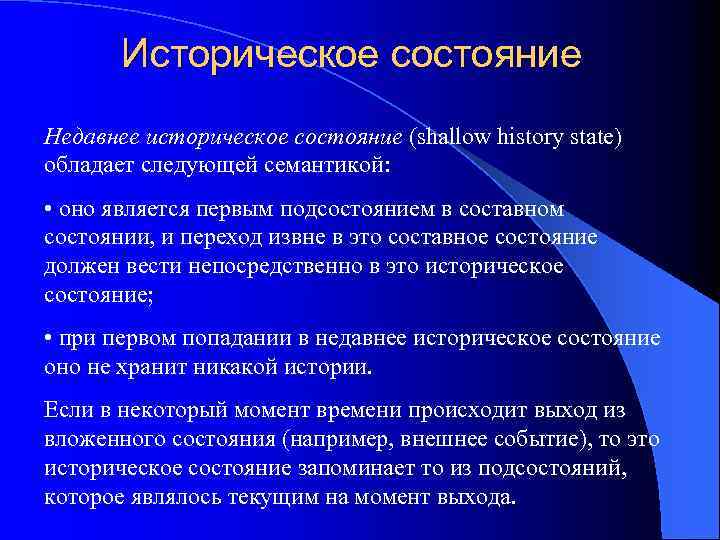 Историческое состояние

Недавнее историческое состояние (shallow history state) обладает следующей семантикой:

• оно является первым подсостоянием в составном состоянии, и переход извне в это составное состояние должен вести непосредственно в это историческое состояние;

• при первом попадании в недавнее историческое состояние оно не хранит никакой истории.

Если в некоторый момент времени происходит выход из вложенного состояния (например, внешнее событие), то это историческое состояние запоминает то из подсостояний, которое являлось текущим на момент выхода.